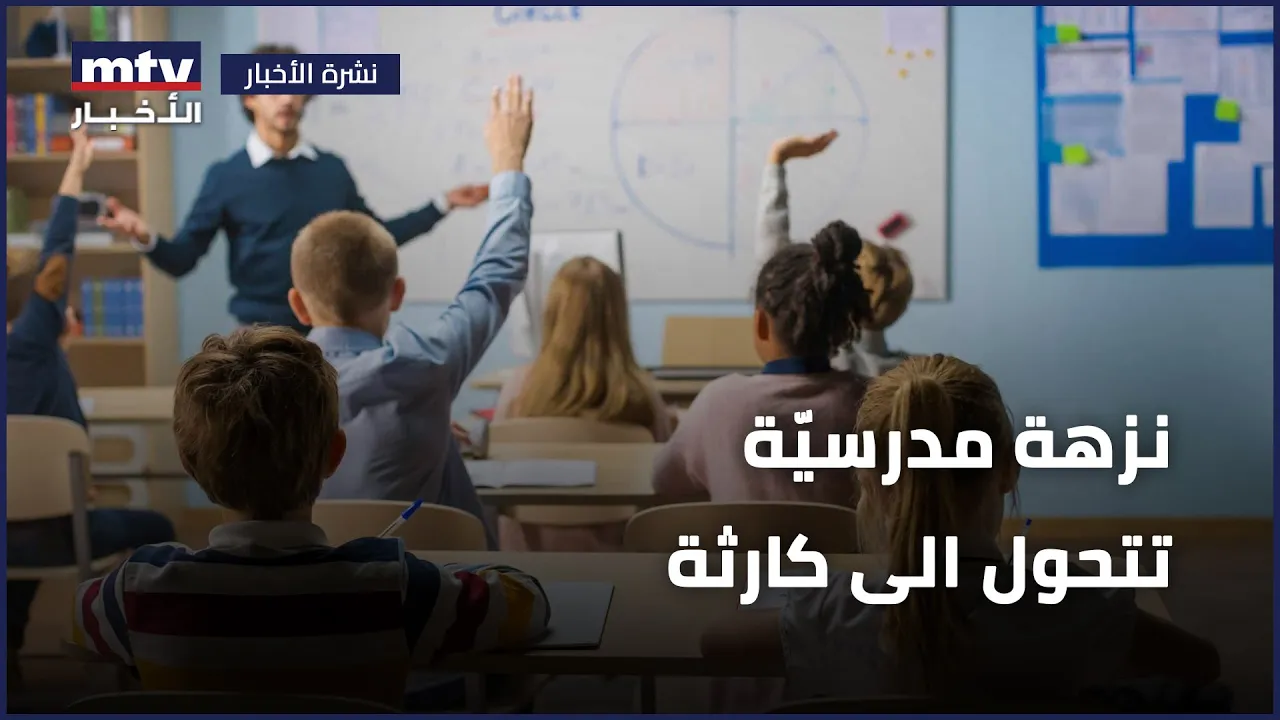 mtv
الأخبار

نشرة الأخبار

نزهة مدرسيّة
تتحول الى كارثة